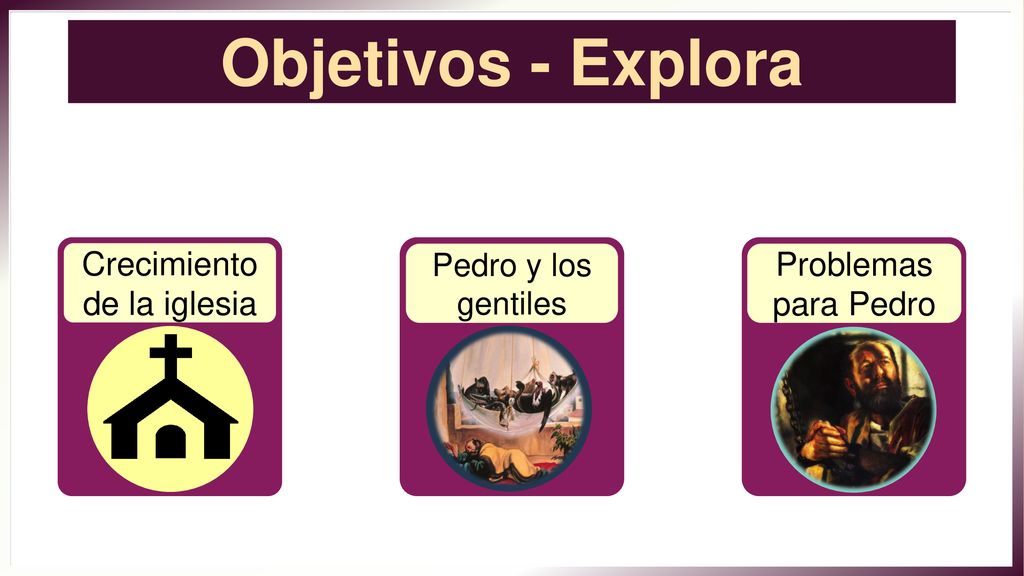 Objetivos - Explora

Crecimiento de la iglesia

Pedro y los gentiles

Problemas para Pedro